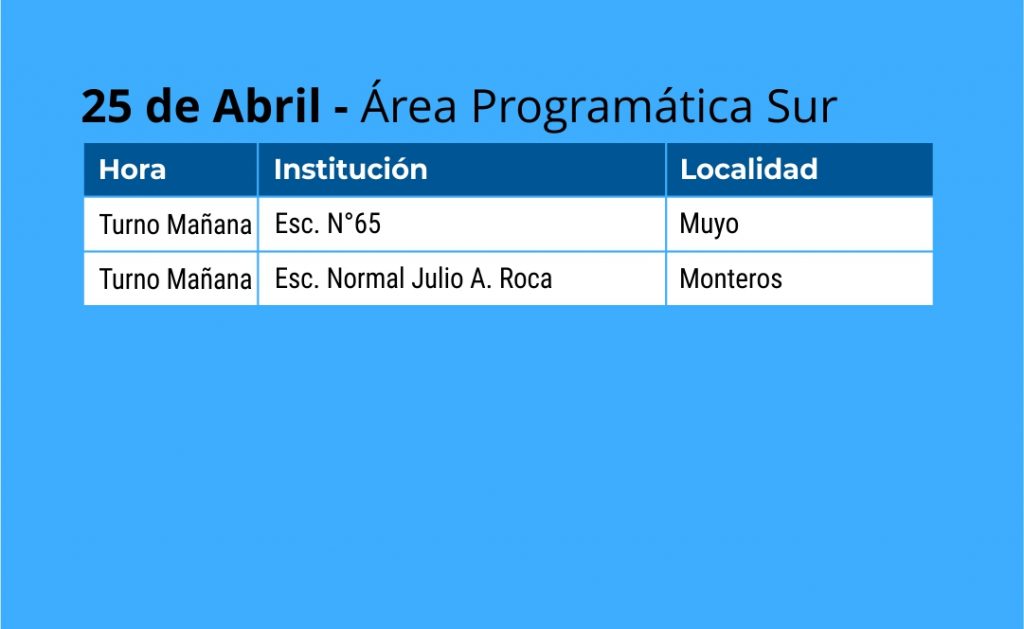 25 de Abril - Área Programática Sur

| Hora | Institución | Localidad |
|---|---|---|
| Turno Mañana | Esc. N°65 | Muyo |
| Turno Mañana | Esc. Normal Julio A. Roca | Monteros |